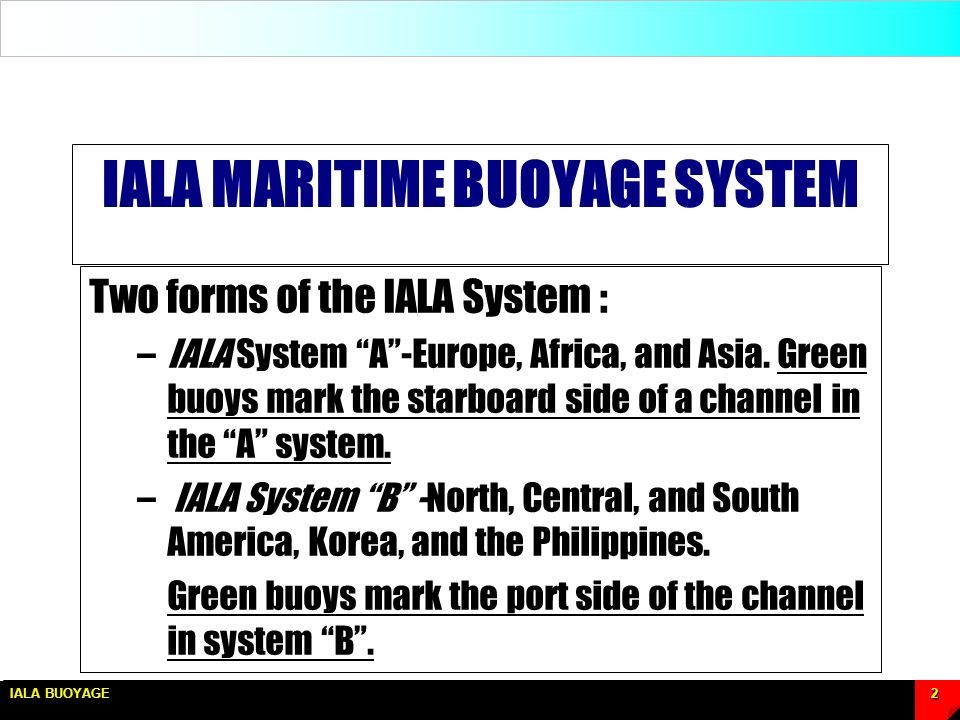 IALA MARITIME BUOYAGE SYSTEM

Two forms of the IALA System :

– IALA System “A”-Europe, Africa, and Asia. Green buoys mark the starboard side of a channel in the “A” system.

– IALA System “B” -North, Central, and South America, Korea, and the Philippines.

Green buoys mark the port side of the channel in system “B”.

IALA BUOYAGE

2